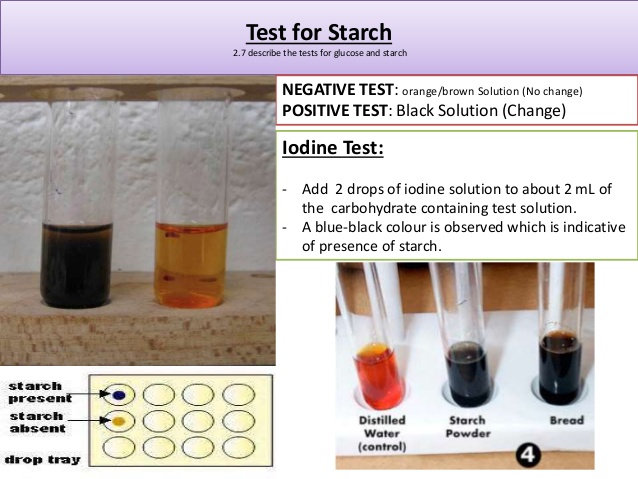 Test for Starch
2.7 describe the tests for glucose and starch

NEGATIVE TEST: orange/brown Solution (No change)
POSITIVE TEST: Black Solution (Change)

Iodine Test:

- Add 2 drops of iodine solution to about 2 mL of the carbohydrate containing test solution.
- A blue-black colour is observed which is indicative of presence of starch.

starch present
starch absent
drop tray

Distilled Water (control)
Starch Powder
Bread
4